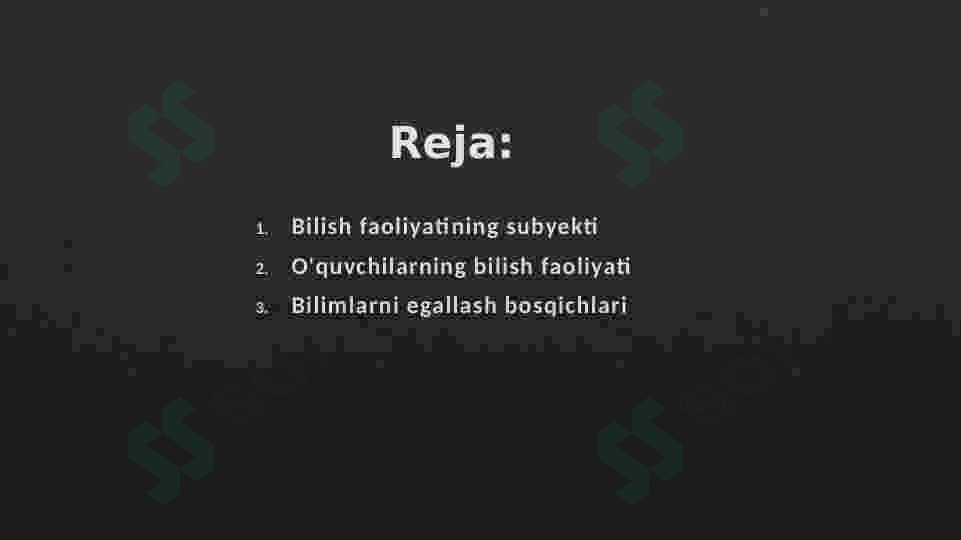 Reja:

1. Bilish faoliyatining subyekti
2. O'quvchilarning bilish faoliyati
3. Bilimlarni egallash bosqichlari